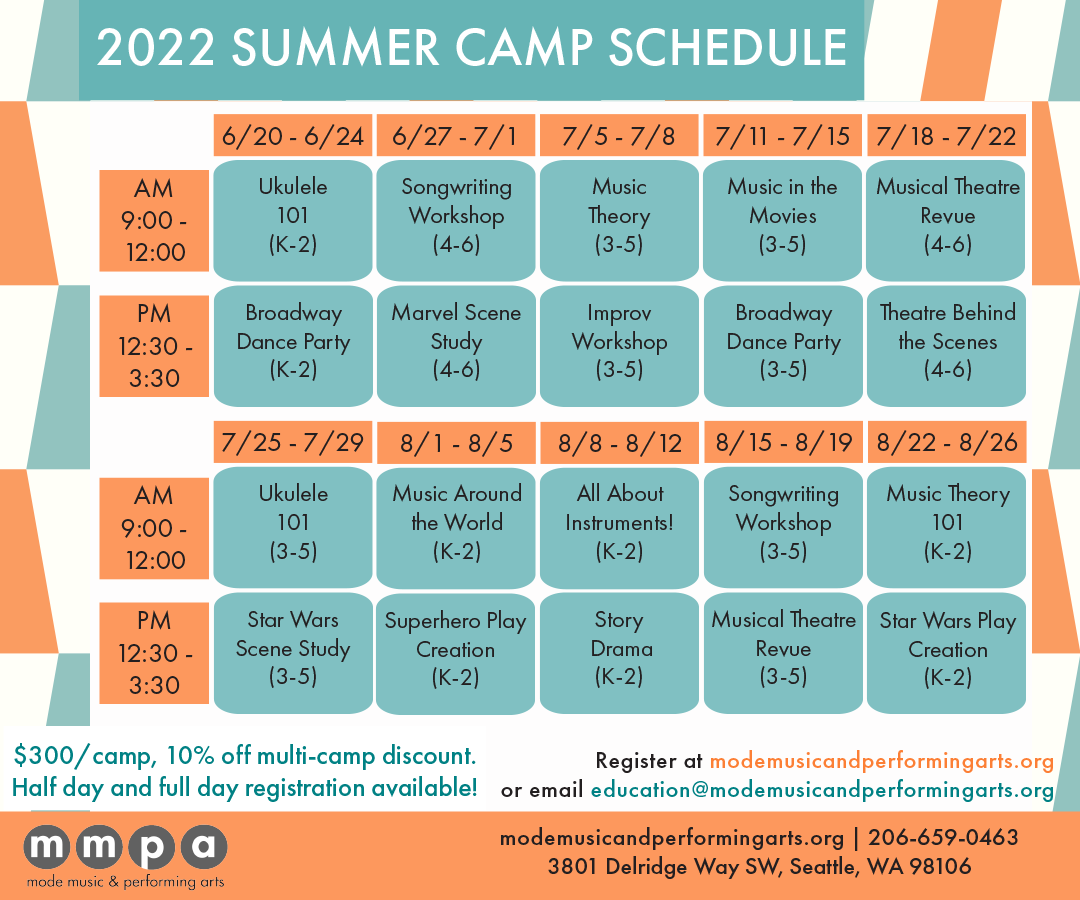 2022 SUMMER CAMP SCHEDULE

| | 6/20 - 6/24 | 6/27 - 7/1 | 7/5 - 7/8 | 7/11 - 7/15 | 7/18 - 7/22 |
|---|---|---|---|---|---|
| AM 9:00 - 12:00 | Ukulele 101 (K-2) | Songwriting Workshop (4-6) | Music Theory (3-5) | Music in the Movies (3-5) | Musical Theatre Revue (4-6) |
| PM 12:30 - 3:30 | Broadway Dance Party (K-2) | Marvel Scene Study (4-6) | Improv Workshop (3-5) | Broadway Dance Party (3-5) | Theatre Behind the Scenes (4-6) |

| | 7/25 - 7/29 | 8/1 - 8/5 | 8/8 - 8/12 | 8/15 - 8/19 | 8/22 - 8/26 |
|---|---|---|---|---|---|
| AM 9:00 - 12:00 | Ukulele 101 (3-5) | Music Around the World (K-2) | All About Instruments! (K-2) | Songwriting Workshop (3-5) | Music Theory 101 (K-2) |
| PM 12:30 - 3:30 | Star Wars Scene Study (3-5) | Superhero Play Creation (K-2) | Story Drama (K-2) | Musical Theatre Revue (3-5) | Star Wars Play Creation (K-2) |

$300/camp, 10% off multi-camp discount.
Half day and full day registration available!

Register at modemusicandperformingarts.org
or email education@modemusicandperformingarts.org

mmpa
mode music & performing arts

modemusicandperformingarts.org | 206-659-0463
3801 Delridge Way SW, Seattle, WA 98106